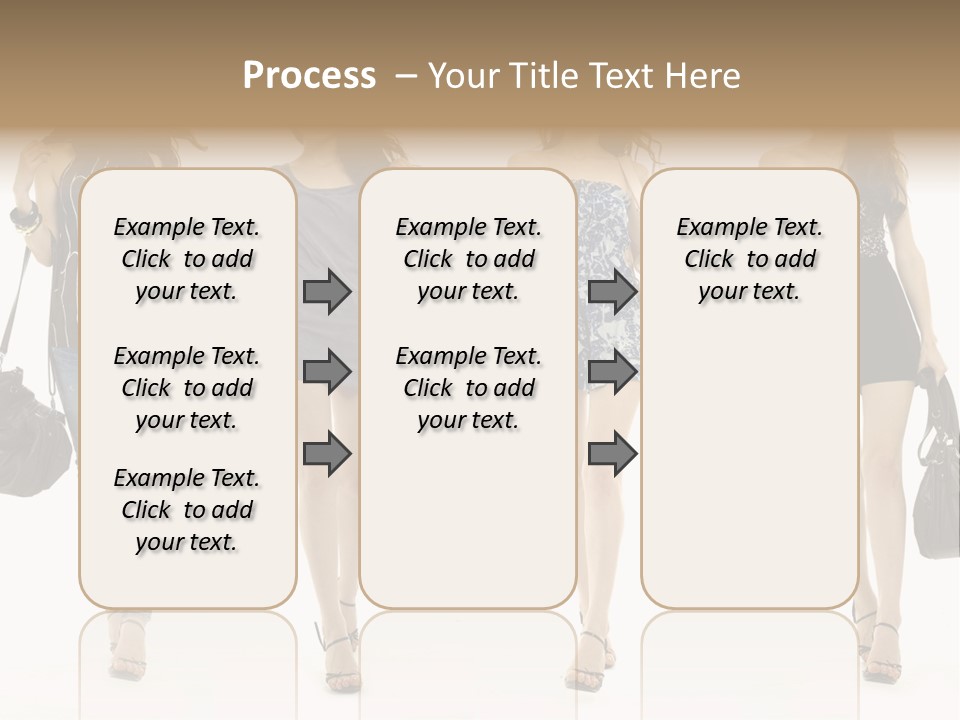 Process – Your Title Text Here

Example Text. Click to add your text.

Example Text. Click to add your text.

Example Text. Click to add your text.

Example Text. Click to add your text.

Example Text. Click to add your text.

Example Text. Click to add your text.